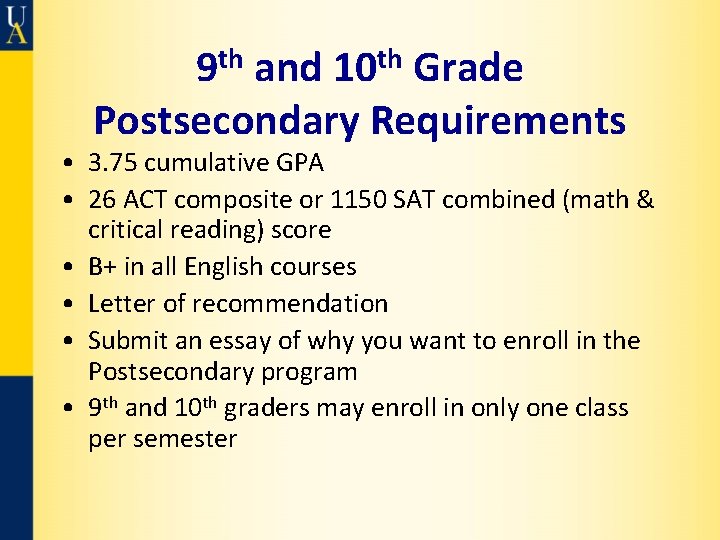 UA

9th and 10th Grade Postsecondary Requirements

• 3.75 cumulative GPA
• 26 ACT composite or 1150 SAT combined (math & critical reading) score
• B+ in all English courses
• Letter of recommendation
• Submit an essay of why you want to enroll in the Postsecondary program
• 9th and 10th graders may enroll in only one class per semester